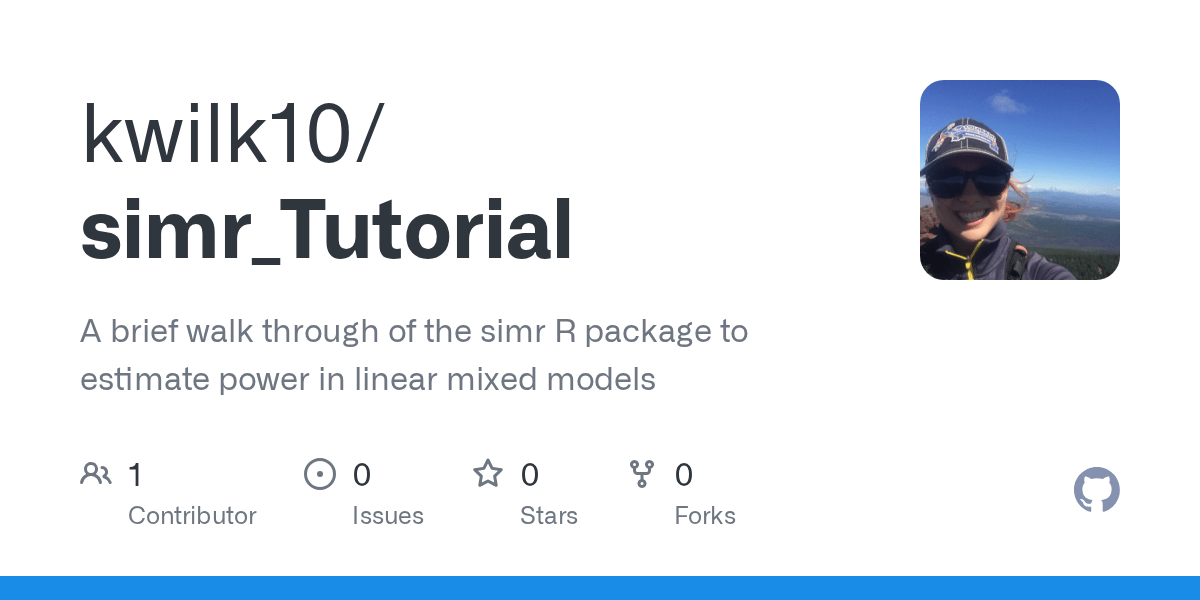 kwilk10/
simr_Tutorial

A brief walk through of the simr R package to estimate power in linear mixed models

1 Contributor
0 Issues
0 Stars
0 Forks